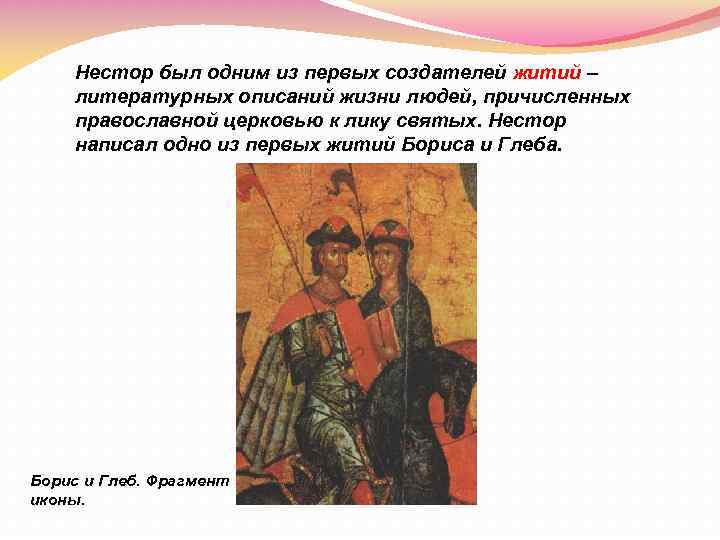 Нестор был одним из первых создателей житий – литературных описаний жизни людей, причисленных православной церковью к лику святых. Нестор написал одно из первых житий Бориса и Глеба.

Борис и Глеб. Фрагмент иконы.